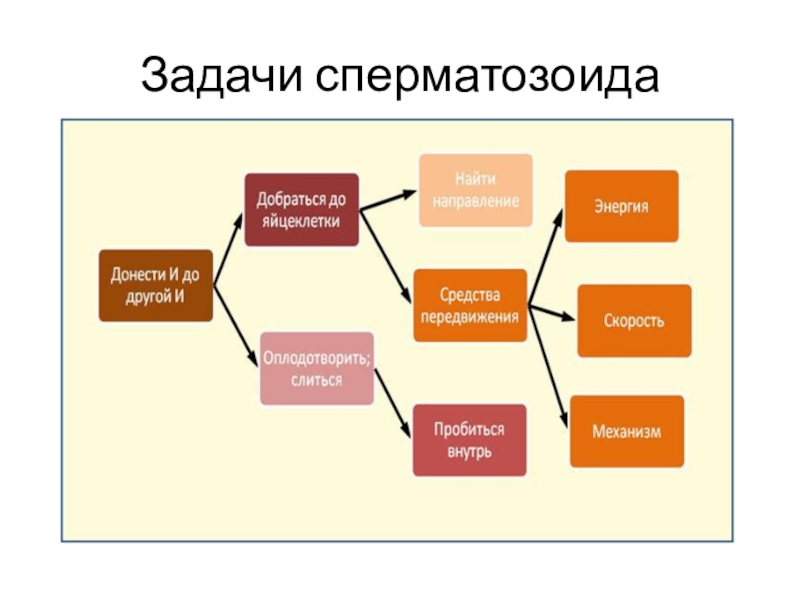 Задачи сперматозоида

Донести И до другой И

Добраться до яйцеклетки

Оплодотворить; слиться

Найти направление

Средства передвижения

Пробиться внутрь

Энергия

Скорость

Механизм